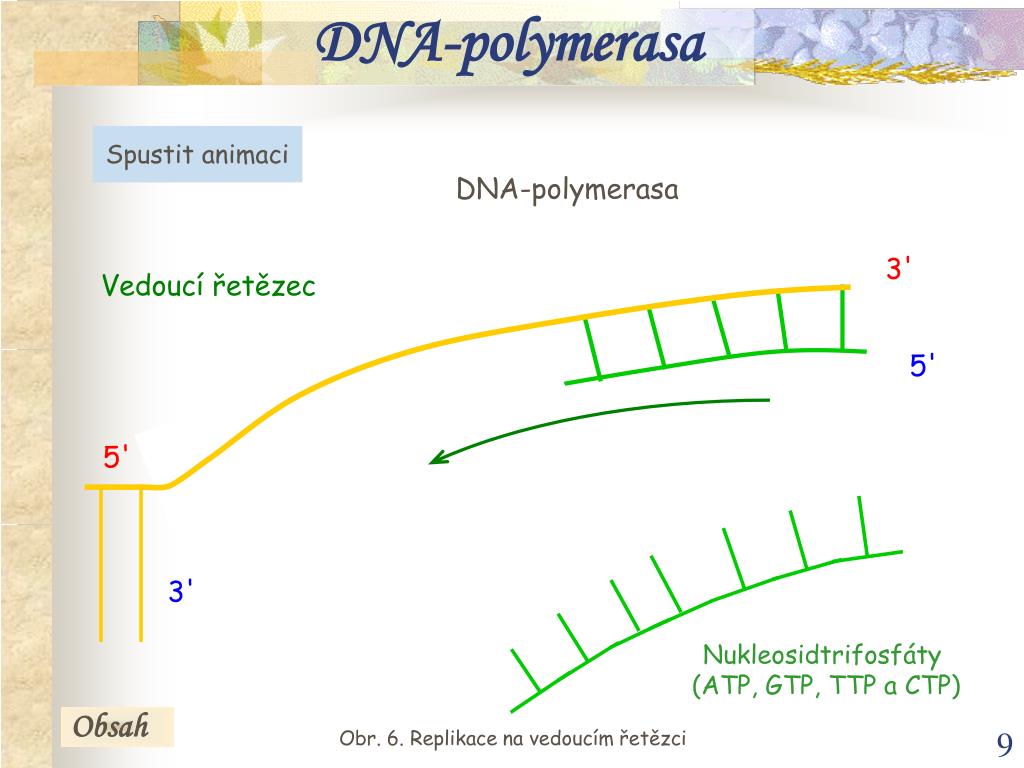 DNA-polymerasa

Spustit animaci

DNA-polymerasa

Vedoucí řetězec

3'

5'

5'

3'

Nukleosidtrifosfáty
(ATP, GTP, TTP a CTP)

Obsah

Obr. 6. Replikace na vedoucím řetězci

9